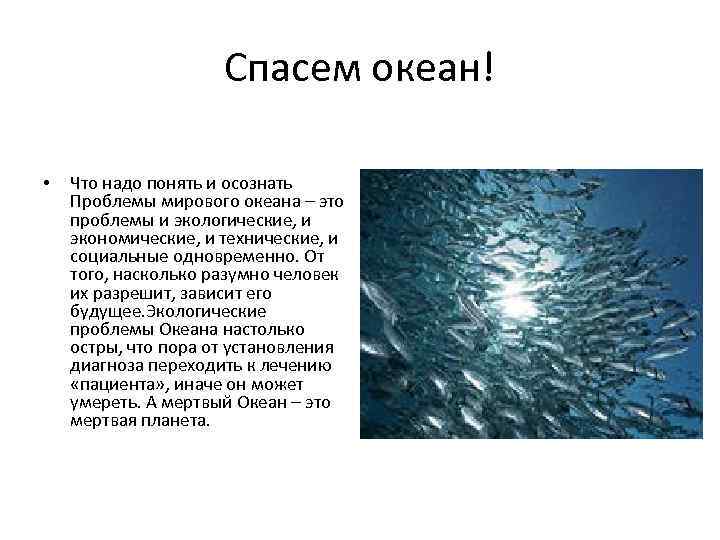 Спасем океан!

• Что надо понять и осознать Проблемы мирового океана – это проблемы и экологические, и экономические, и технические, и социальные одновременно. От того, насколько разумно человек их разрешит, зависит его будущее.Экологические проблемы Океана настолько остры, что пора от установления диагноза переходить к лечению «пациента», иначе он может умереть. А мертвый Океан – это мертвая планета.